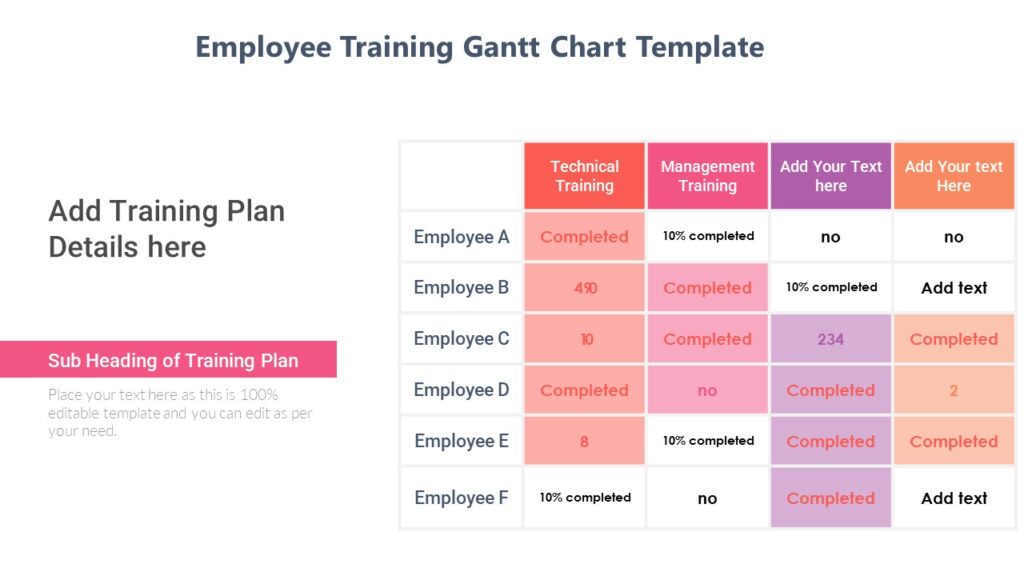 Employee Training Gantt Chart Template

Add Training Plan Details here

Sub Heading of Training Plan

Place your text here as this is 100% editable template and you can edit as per your need.

| | Technical Training | Management Training | Add Your Text here | Add Your text Here |
|---|---|---|---|---|
| Employee A | Completed | 10% completed | no | no |
| Employee B | 490 | Completed | 10% completed | Add text |
| Employee C | 10 | Completed | 234 | Completed |
| Employee D | Completed | no | Completed | 2 |
| Employee E | 8 | 10% completed | Completed | Completed |
| Employee F | 10% completed | no | Completed | Add text |